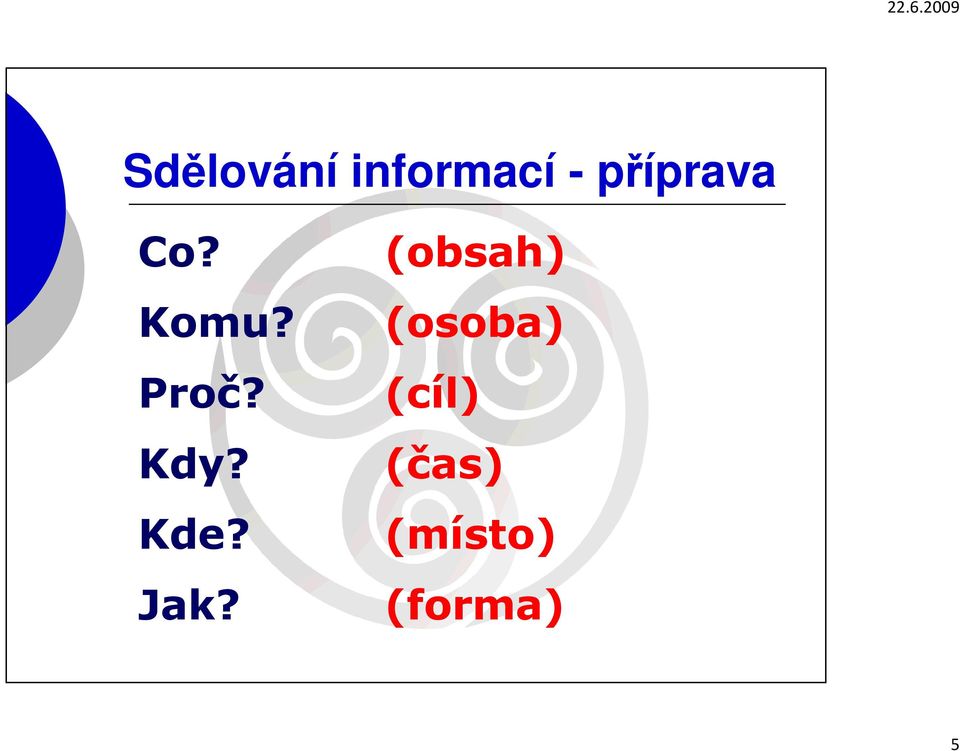 22.6.2009

Sdělování informací - příprava

Co? (obsah)

Komu? (osoba)

Proč? (cíl)

Kdy? (čas)

Kde? (místo)

Jak? (forma)

5